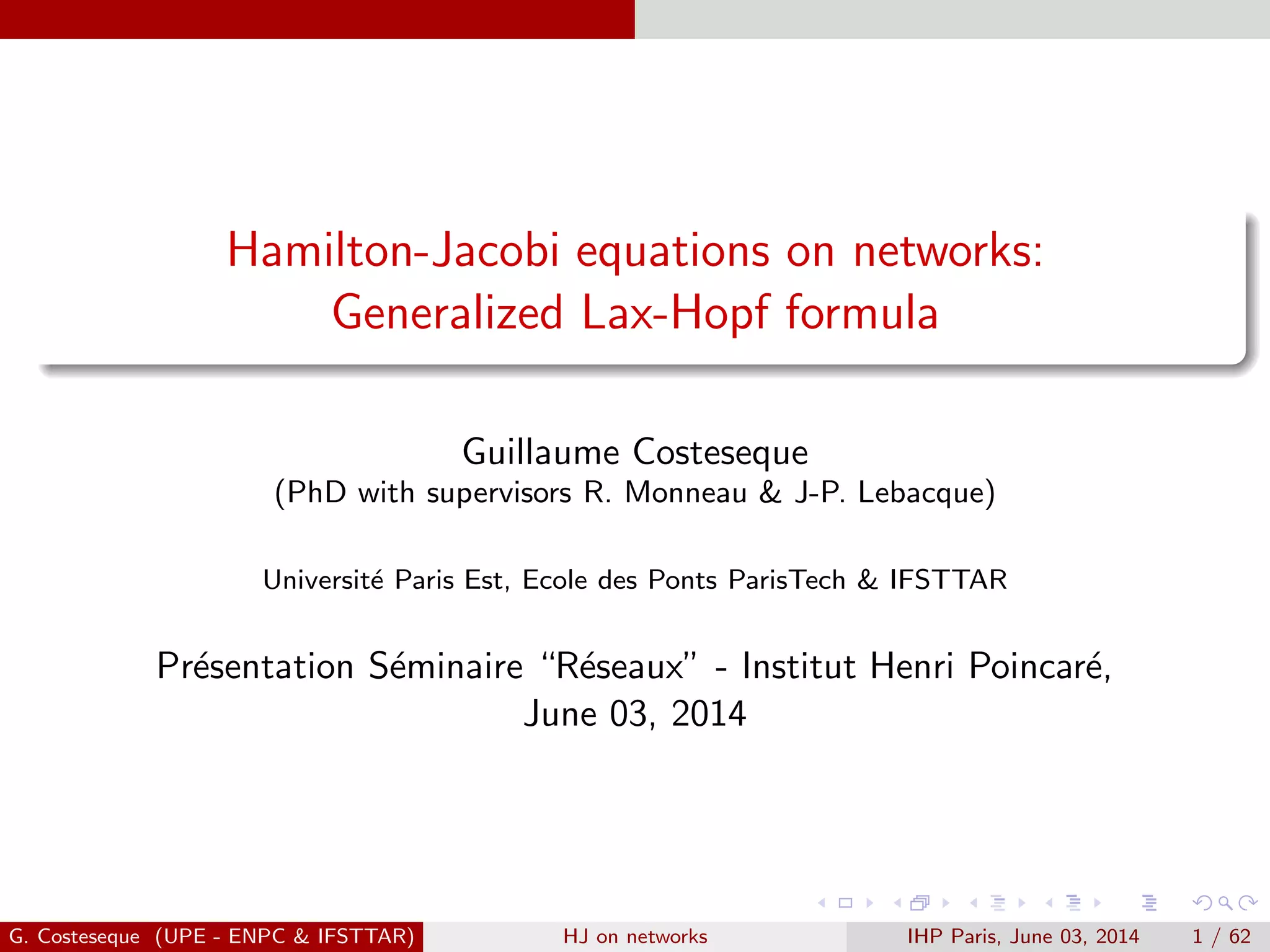 Hamilton-Jacobi equations on networks: Generalized Lax-Hopf formula

Guillaume Costeseque
(PhD with supervisors R. Monneau & J-P. Lebacque)

Université Paris Est, Ecole des Ponts ParisTech & IFSTTAR

Présentation Séminaire "Réseaux" - Institut Henri Poincaré, June 03, 2014

G. Costeseque (UPE - ENPC & IFSTTAR) HJ on networks IHP Paris, June 03, 2014 1 / 62